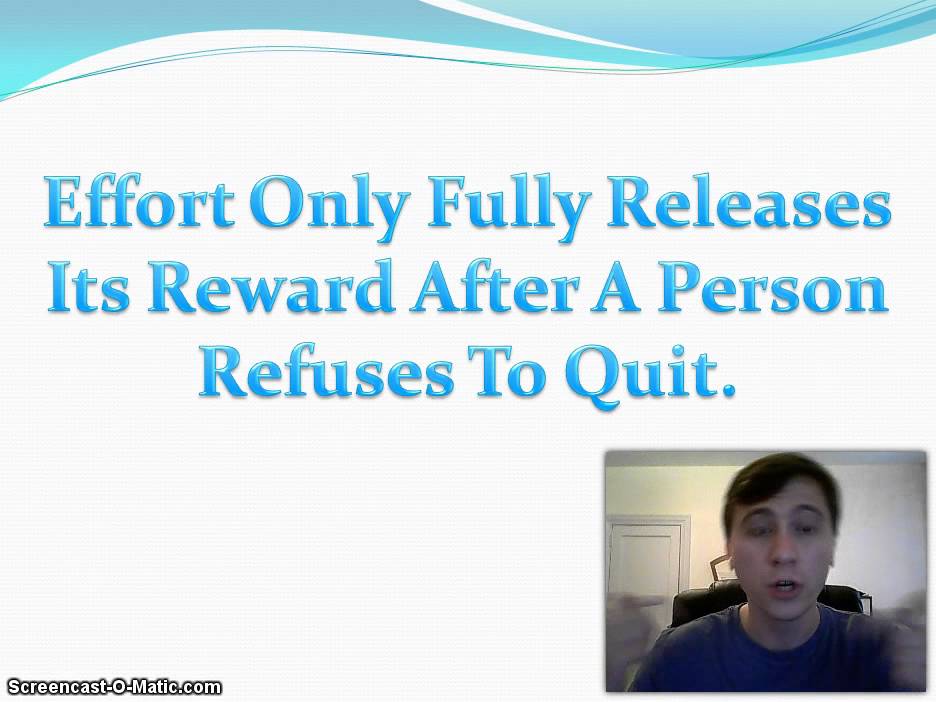 Effort Only Fully Releases Its Reward After A Person Refuses To Quit.

Screencast-O-Matic.com